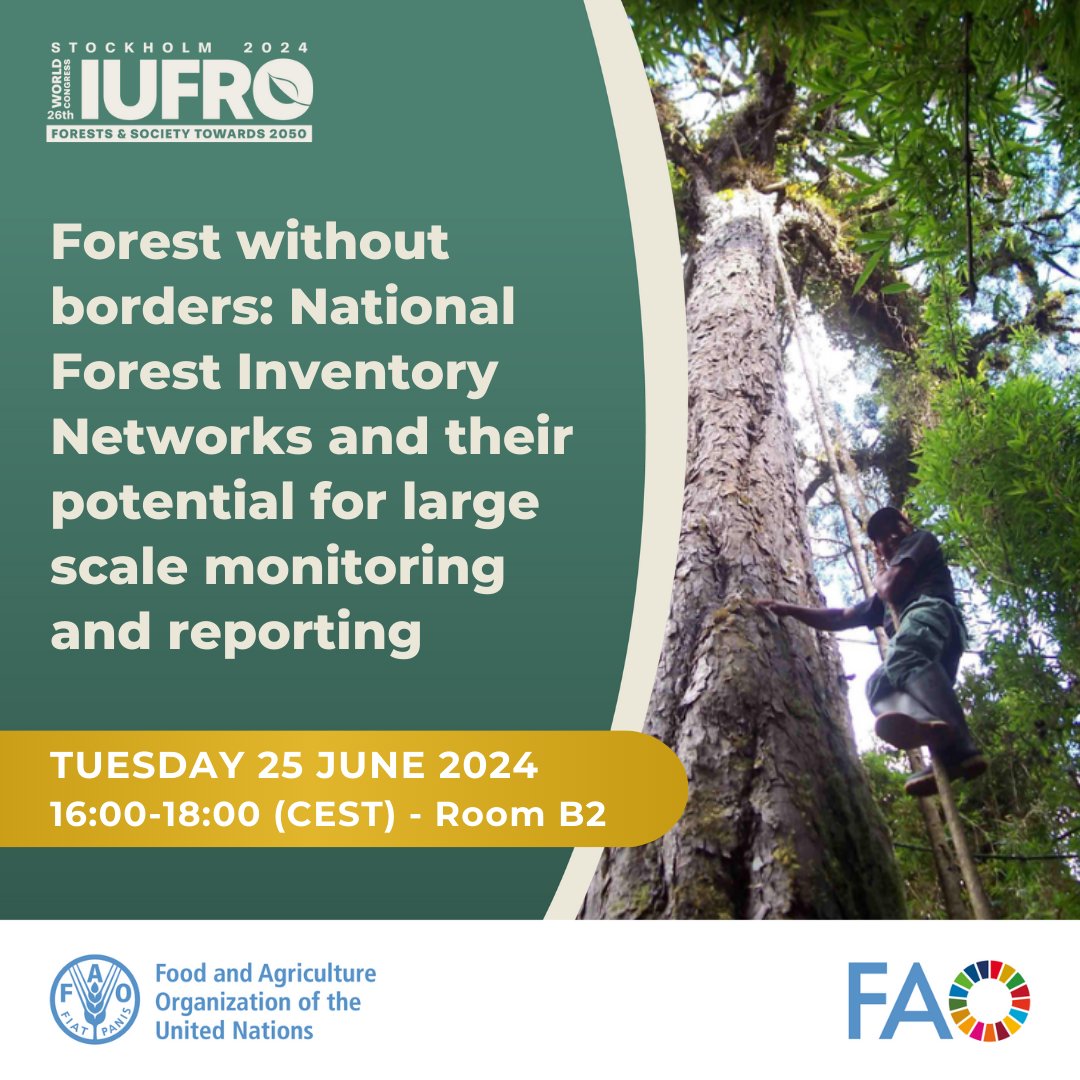 STOCKHOLM 2024
26th WORLD CONGRESS IUFRO
FORESTS & SOCIETY TOWARDS 2050

Forest without borders: National Forest Inventory Networks and their potential for large scale monitoring and reporting

TUESDAY 25 JUNE 2024
16:00-18:00 (CEST) - Room B2

FAO FIAT PANIS
Food and Agriculture Organization of the United Nations

FAO